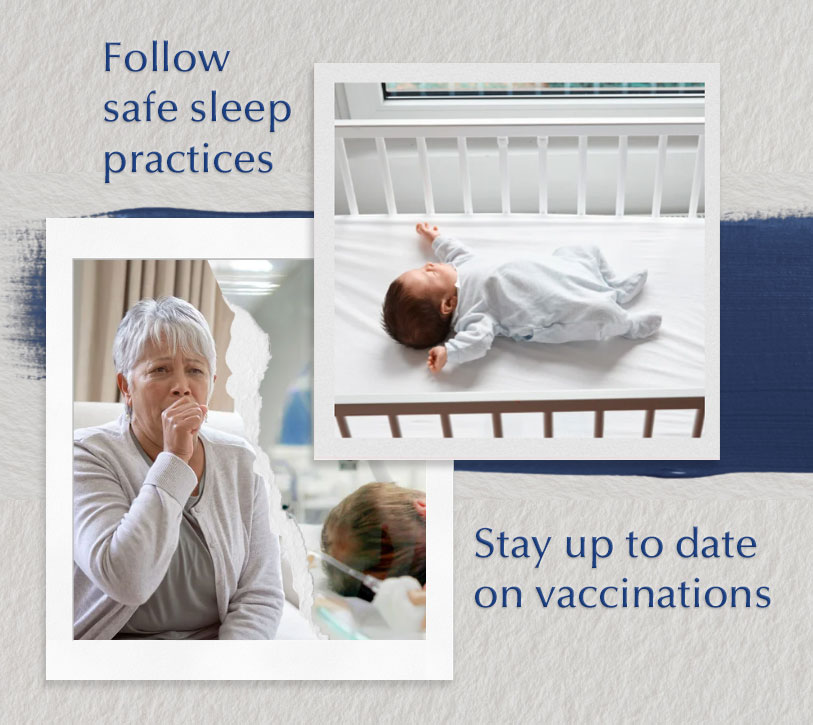 Follow safe sleep practices

Stay up to date on vaccinations